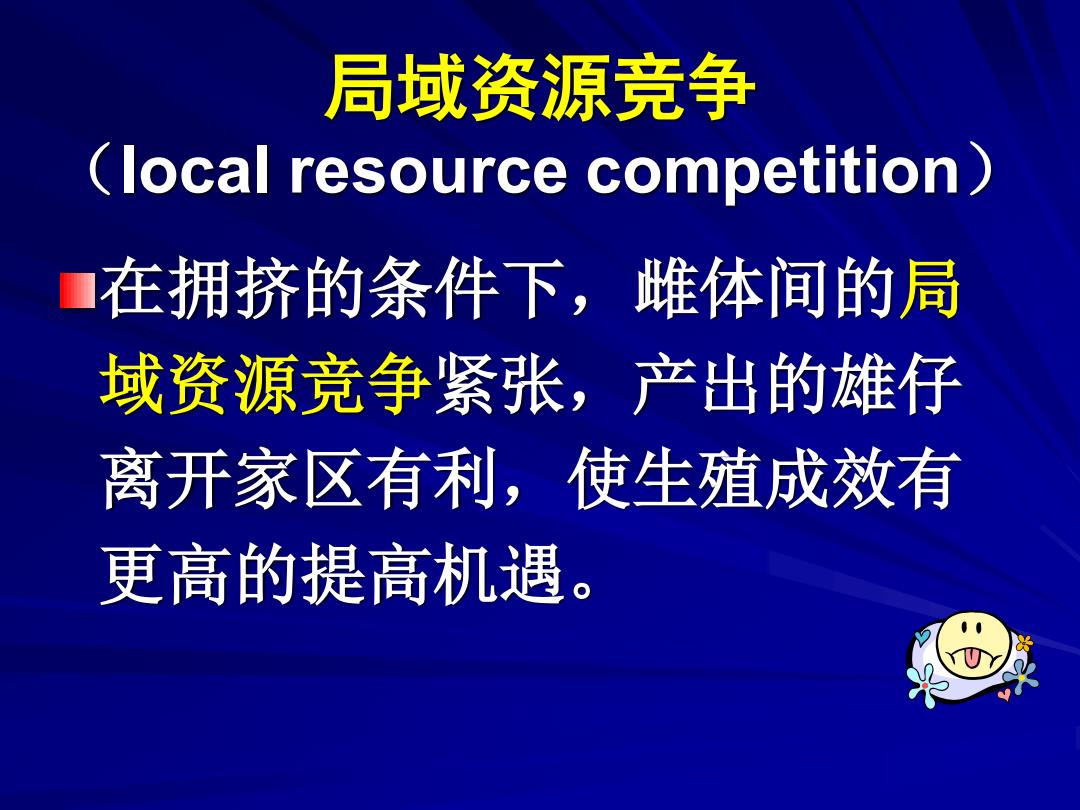 局域资源竞争
（local resource competition）

在拥挤的条件下，雌体间的局域资源竞争紧张，产出的雄仔离开家区有利，使生殖成效有更高的提高机遇。